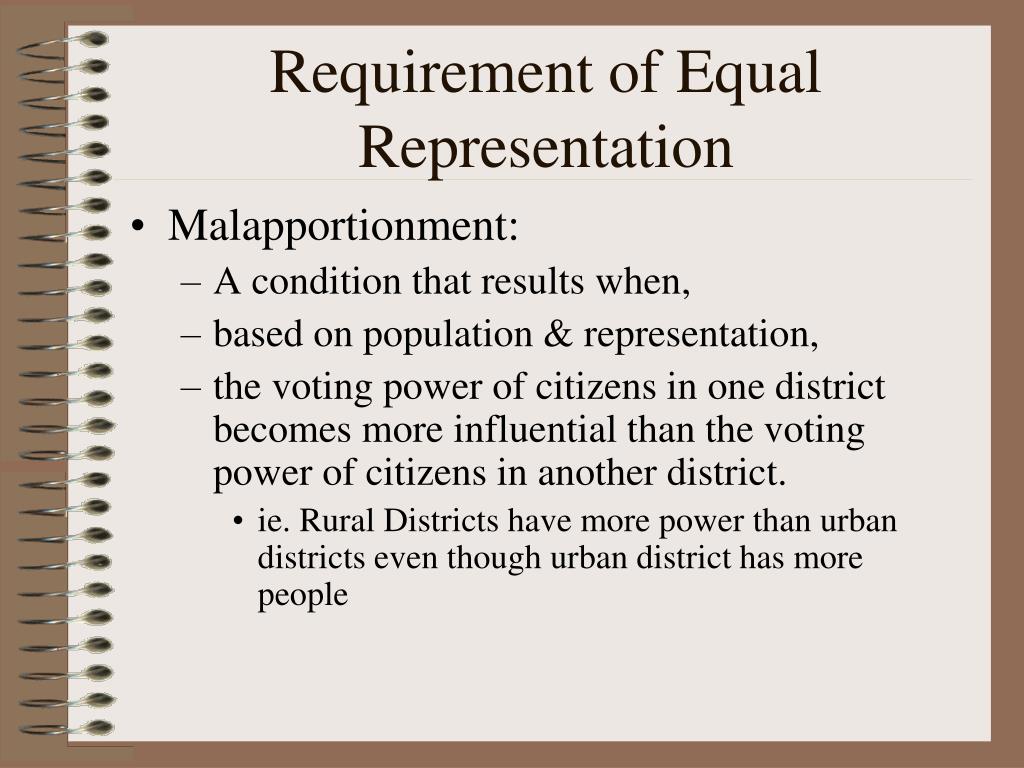 Requirement of Equal Representation

• Malapportionment:
– A condition that results when,
– based on population & representation,
– the voting power of citizens in one district becomes more influential than the voting power of citizens in another district.
• ie. Rural Districts have more power than urban districts even though urban district has more people